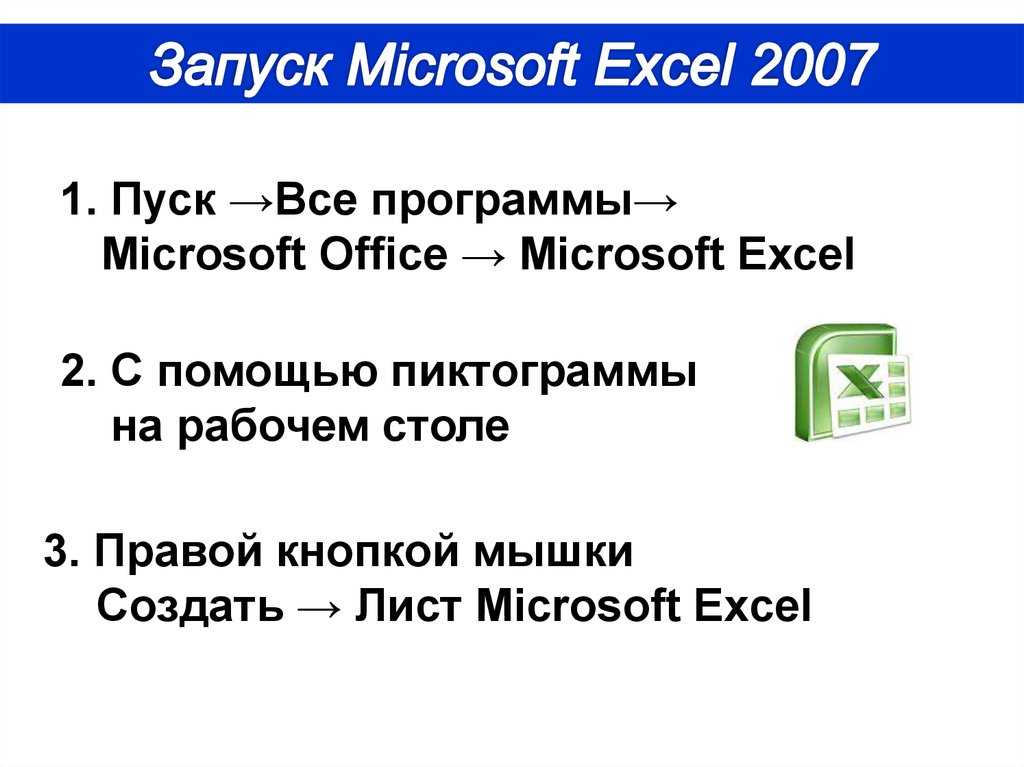 Запуск Microsoft Excel 2007

1. Пуск →Все программы→ Microsoft Office → Microsoft Excel

2. С помощью пиктограммы на рабочем столе

3. Правой кнопкой мышки Создать → Лист Microsoft Excel